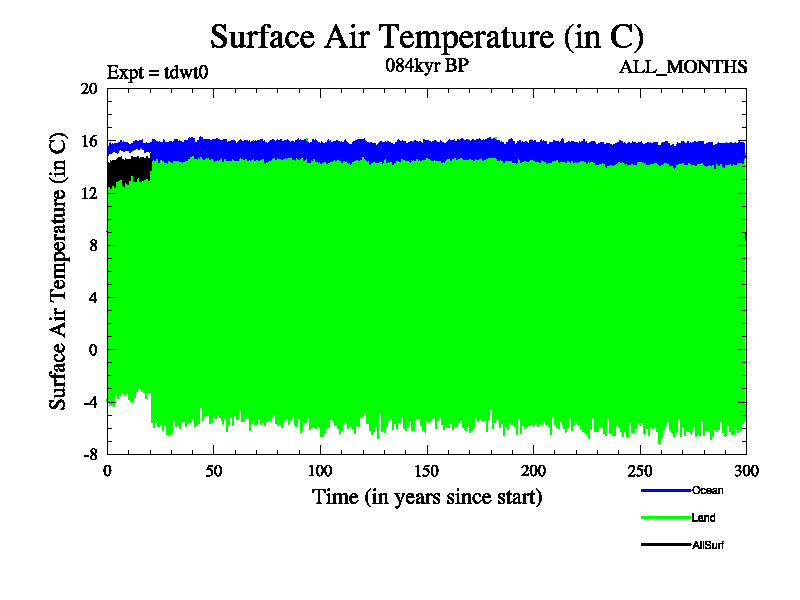 Surface Air Temperature (in C)

Expt = tdwt0
084kyr BP
ALL_MONTHS

Surface Air Temperature (in C)

20
16
12
8
4
0
-4
-8

0
50
100
150
200
250
300

Time (in years since start)

Ocean
Land
AllSurf